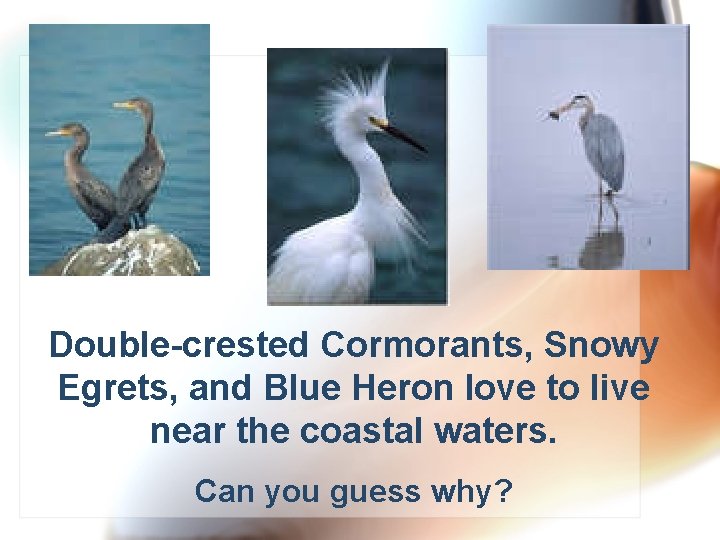 Double-crested Cormorants, Snowy Egrets, and Blue Heron love to live near the coastal waters.

Can you guess why?